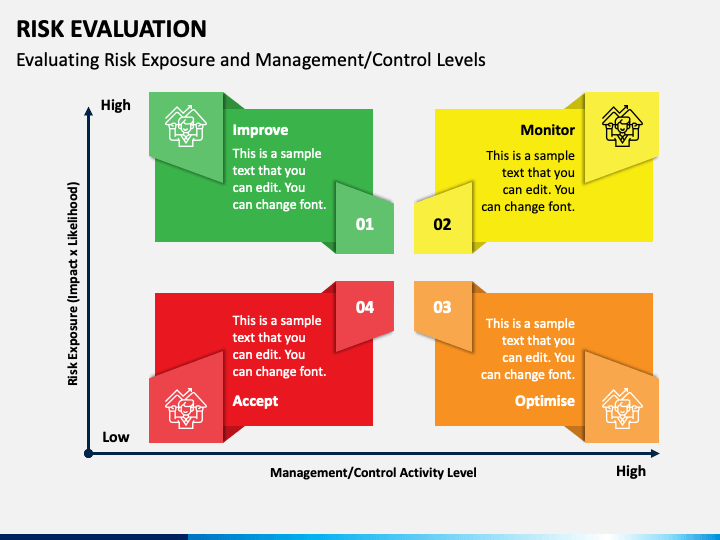 RISK EVALUATION

Evaluating Risk Exposure and Management/Control Levels

High

Risk Exposure (Impact x Likelihood)

Low

Improve

This is a sample text that you can edit. You can change font.

01

Monitor

This is a sample text that you can edit. You can change font.

02

04

This is a sample text that you can edit. You can change font.

Accept

03

This is a sample text that you can edit. You can change font.

Optimise

Management/Control Activity Level

High